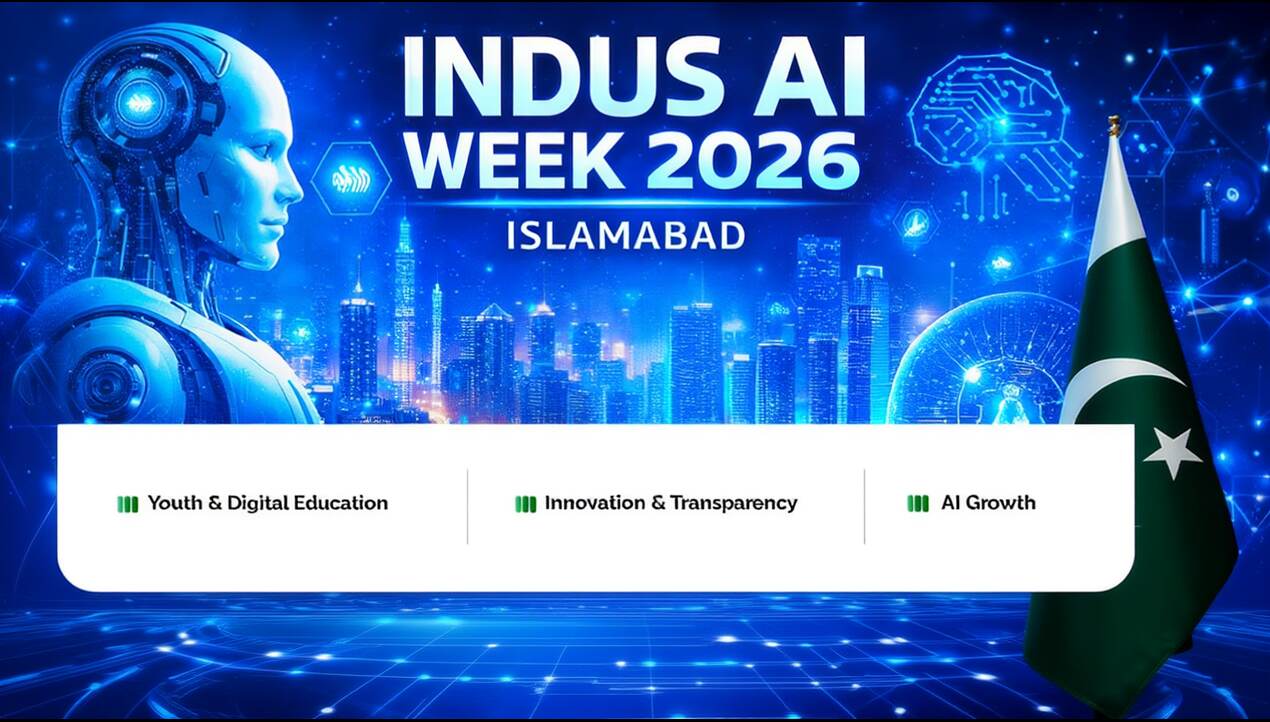 INDUS AI WEEK 2026

ISLAMABAD

Youth & Digital Education

Innovation & Transparency

AI Growth